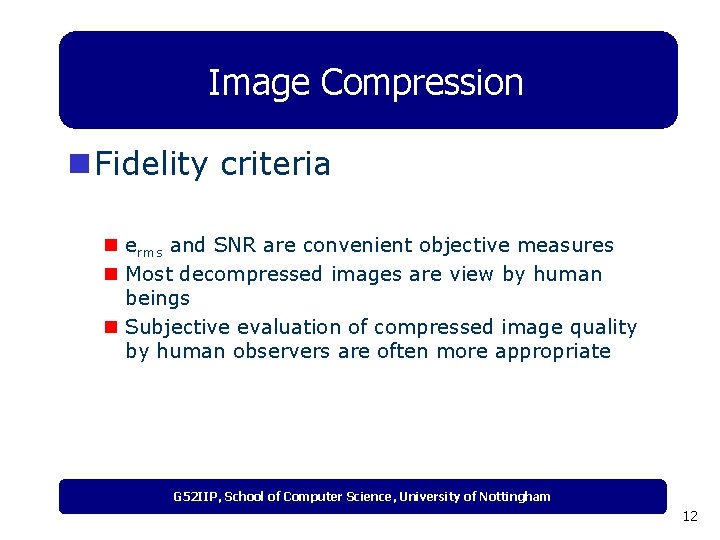 Image Compression

Fidelity criteria

$e_{rms}$ and SNR are convenient objective measures

Most decompressed images are view by human beings

Subjective evaluation of compressed image quality by human observers are often more appropriate

G52IIP, School of Computer Science, University of Nottingham

12